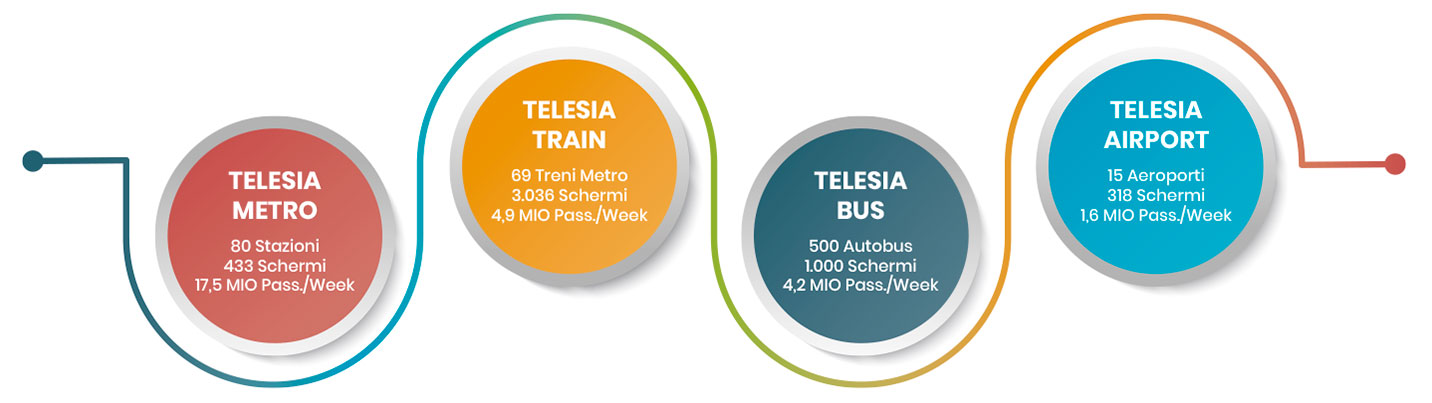 TELESIA METRO

80 Stazioni
433 Schermi
17,5 MIO Pass./Week

TELESIA TRAIN

69 Treni Metro
3.036 Schermi
4,9 MIO Pass./Week

TELESIA BUS

500 Autobus
1.000 Schermi
4,2 MIO Pass./Week

TELESIA AIRPORT

15 Aeroporti
318 Schermi
1,6 MIO Pass./Week